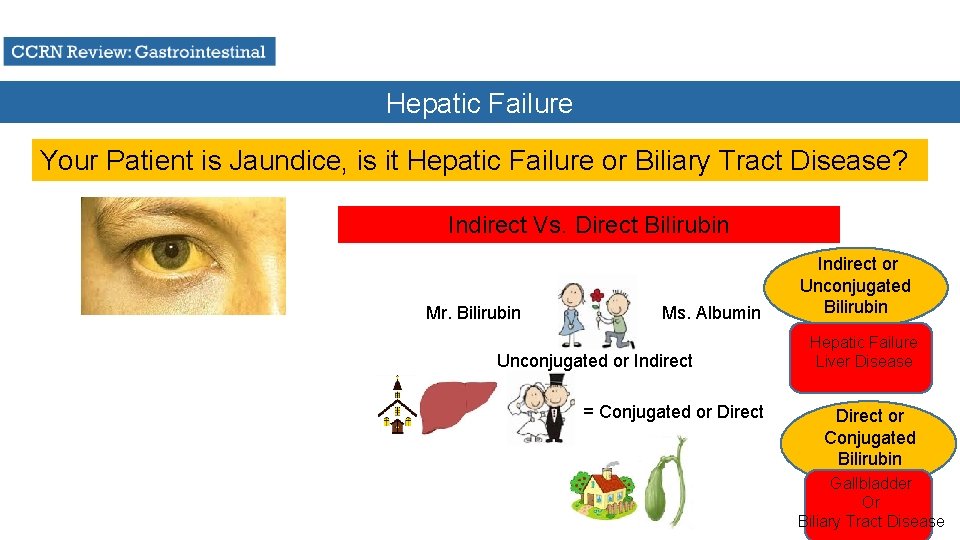 CCRN Review: Gastrointestinal

Hepatic Failure

Your Patient is Jaundice, is it Hepatic Failure or Biliary Tract Disease?

Indirect Vs. Direct Bilirubin

Mr. Bilirubin

Ms. Albumin

Unconjugated or Indirect

= Conjugated or Direct

Indirect or Unconjugated Bilirubin

Hepatic Failure Liver Disease

Direct or Conjugated Bilirubin

Gallbladder Or Biliary Tract Disease